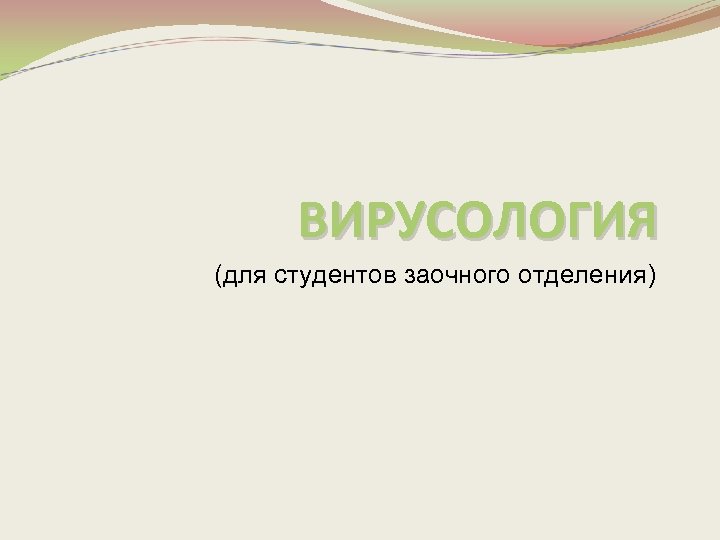 ВИРУСОЛОГИЯ

(для студентов заочного отделения)